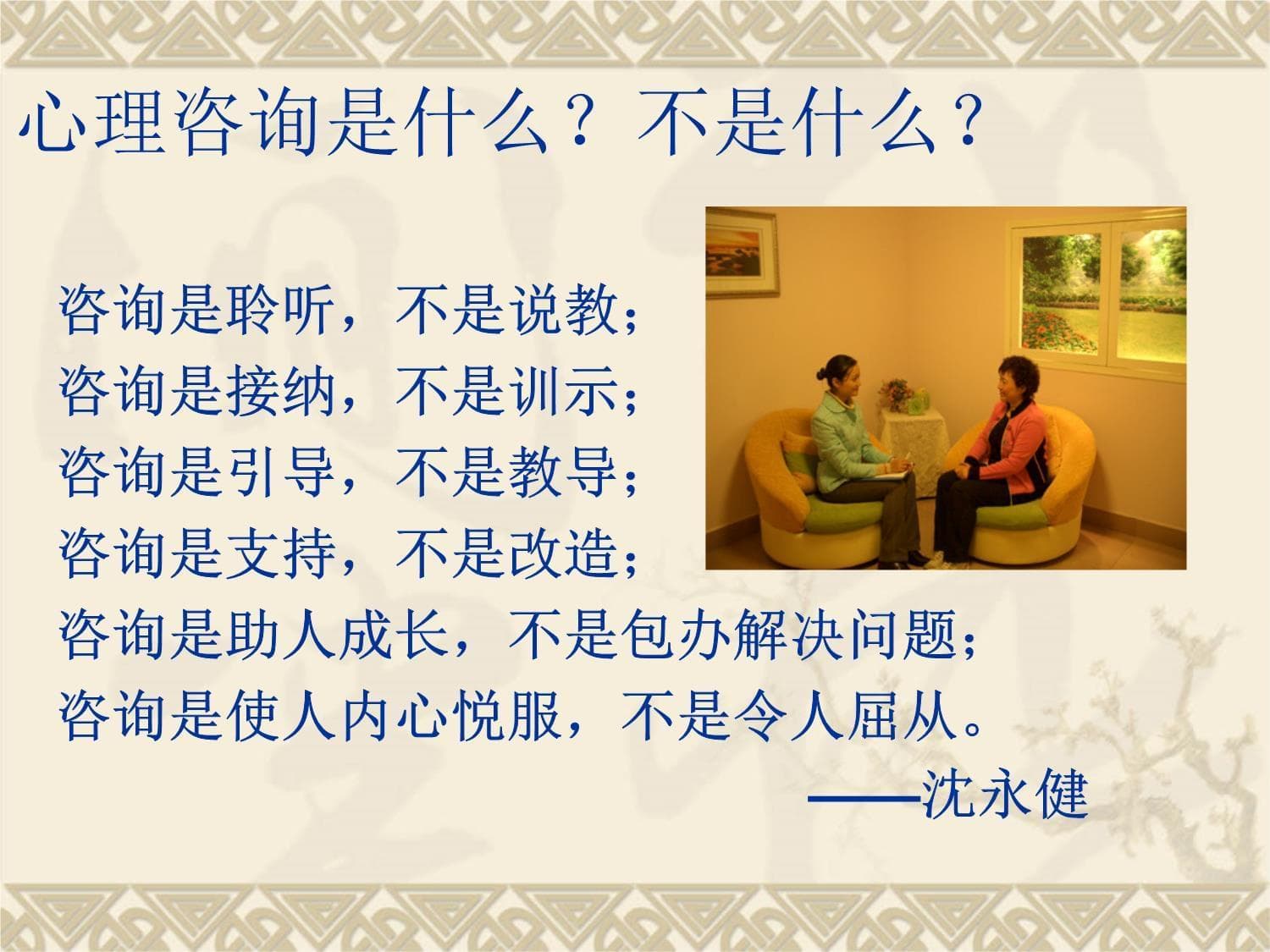 心理咨询是什么？不是什么？

咨询是聆听，不是说教；
咨询是接纳，不是训示；
咨询是引导，不是教导；
咨询是支持，不是改造；
咨询是助人成长，不是包办解决问题；
咨询是使人内心悦服，不是令人屈从。

——沈永健